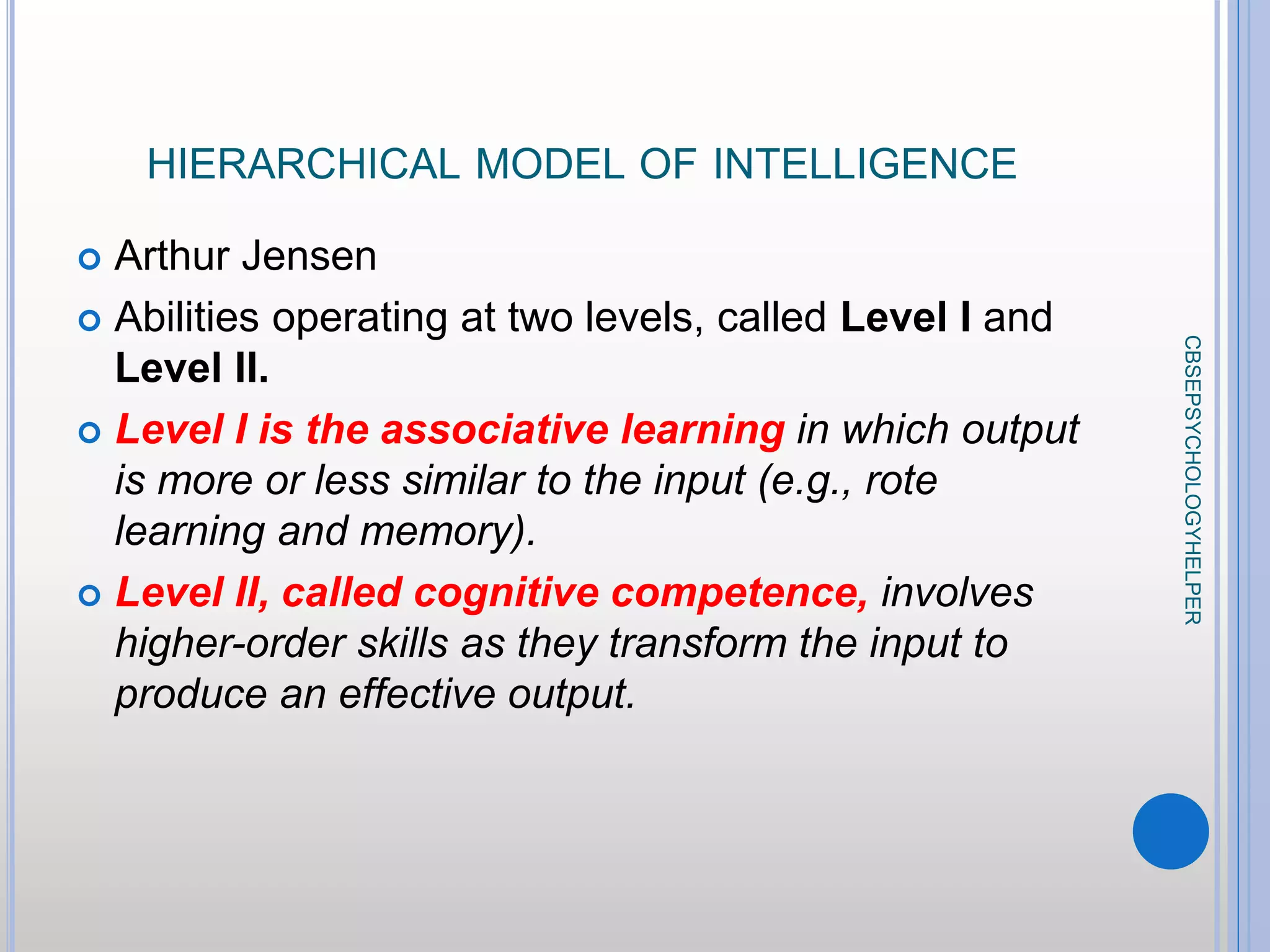 HIERARCHICAL MODEL OF INTELLIGENCE

Arthur Jensen

Abilities operating at two levels, called Level I and Level II.

Level I is the associative learning in which output is more or less similar to the input (e.g., rote learning and memory).

Level II, called cognitive competence, involves higher-order skills as they transform the input to produce an effective output.

CBSEPSYCHOLOGYHELPER